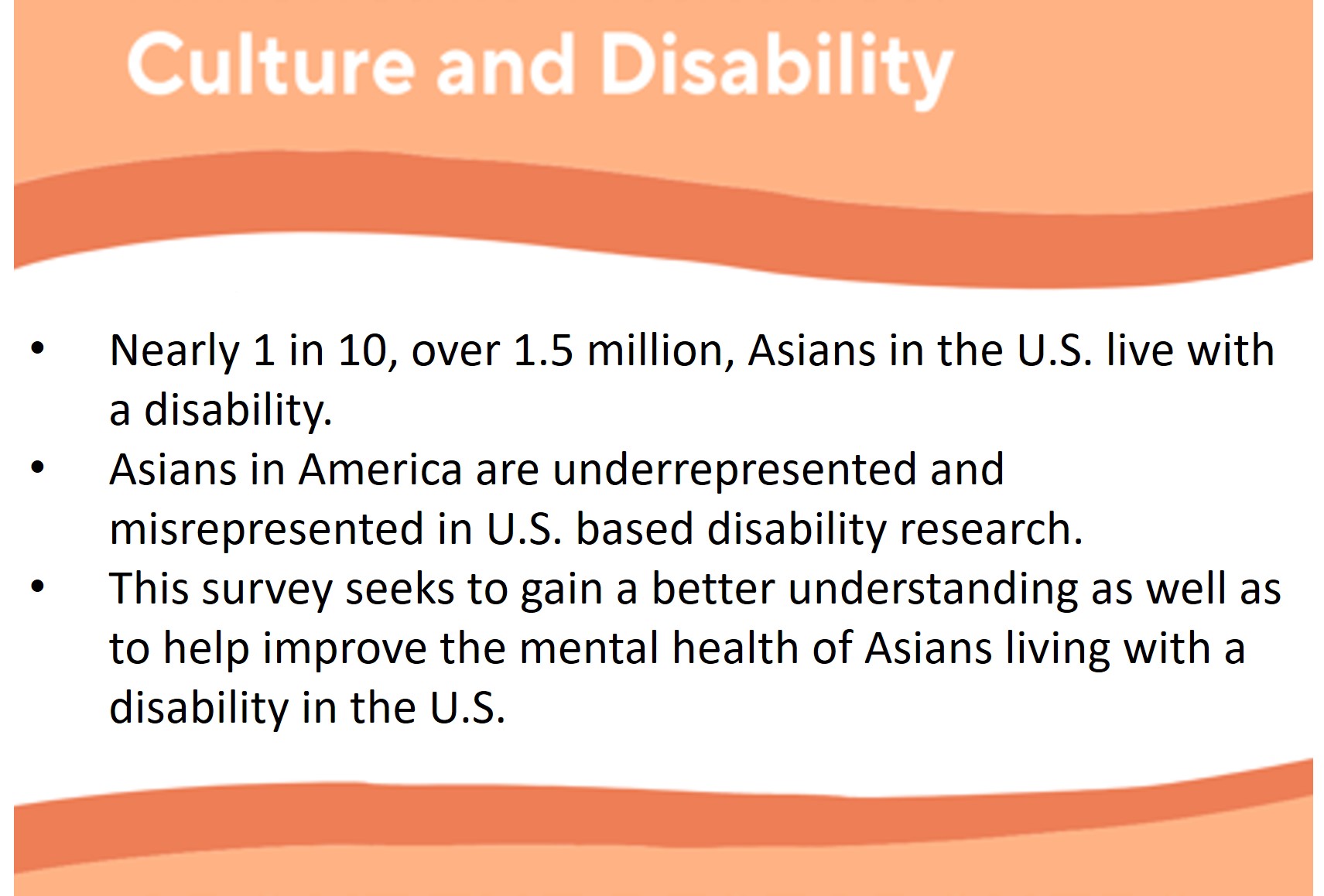 Culture and Disability

• Nearly 1 in 10, over 1.5 million, Asians in the U.S. live with a disability.
• Asians in America are underrepresented and misrepresented in U.S. based disability research.
• This survey seeks to gain a better understanding as well as to help improve the mental health of Asians living with a disability in the U.S.